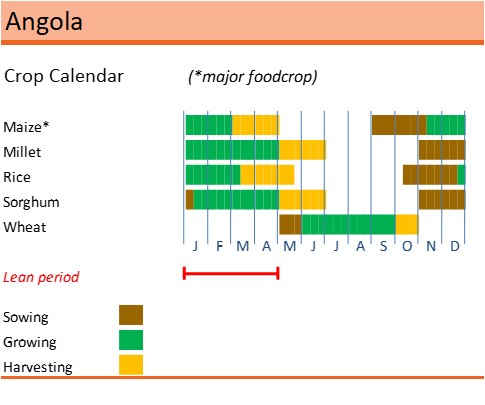 Angola

Crop Calendar (*major foodcrop)

Maize*
Millet
Rice
Sorghum
Wheat

J F M A M J J A S O N D

Lean period

Sowing
Growing
Harvesting